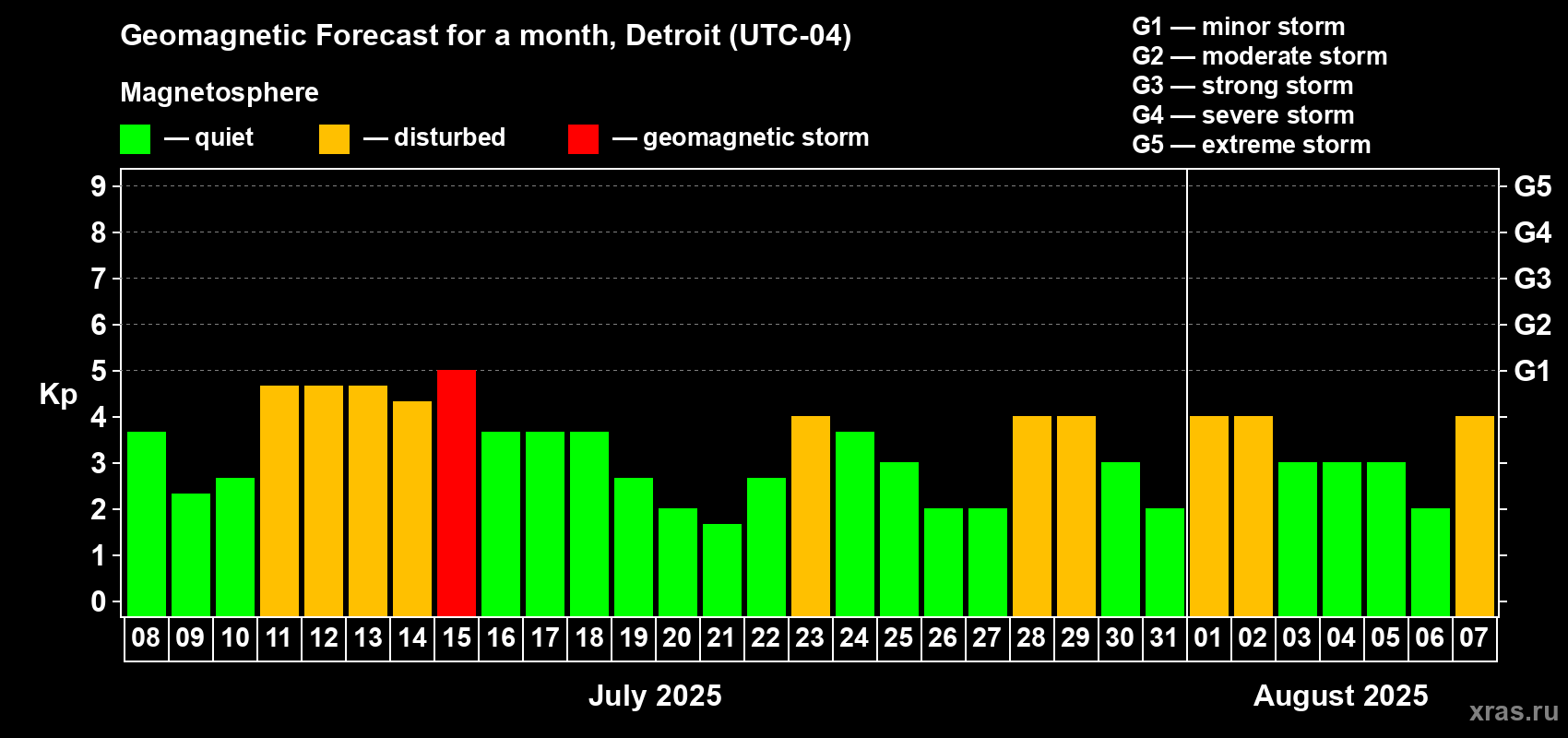 Geomagnetic Forecast for a month, Detroit (UTC-04)

Magnetosphere

— quiet — disturbed — geomagnetic storm

G1 — minor storm
G2 — moderate storm
G3 — strong storm
G4 — severe storm
G5 — extreme storm

Kp

9 8 7 6 5 4 3 2 1 0

G5 G4 G3 G2 G1

08 09 10 11 12 13 14 15 16 17 18 19 20 21 22 23 24 25 26 27 28 29 30 31 01 02 03 04 05 06 07

July 2025

August 2025

xras.ru